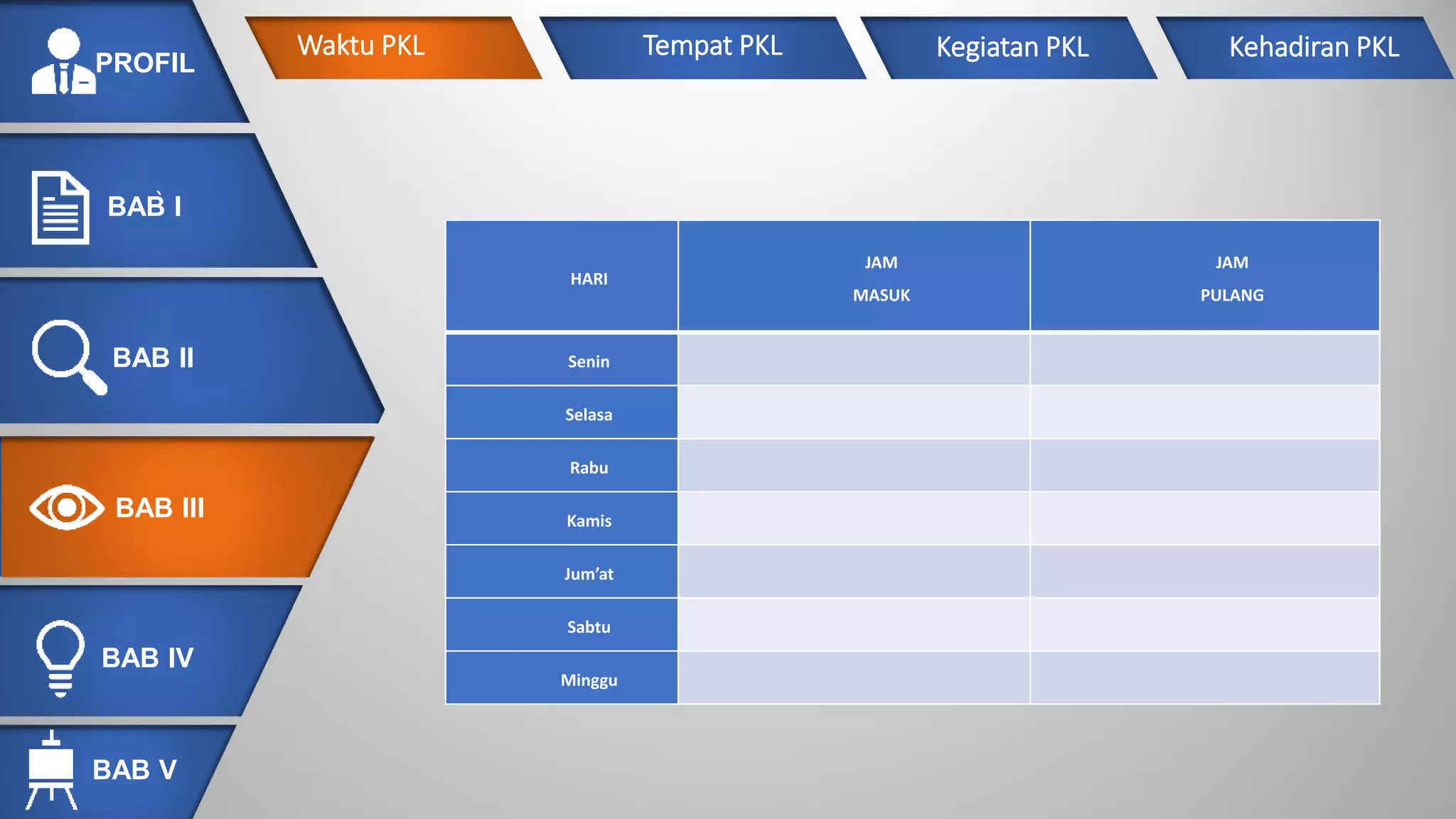 PROFIL

BAB I

BAB II

BAB III

BAB IV

BAB V

Waktu PKL

Tempat PKL

Kegiatan PKL

Kehadiran PKL

| HARI | JAM MASUK | JAM PULANG |
|---|---|---|
| Senin | | |
| Selasa | | |
| Rabu | | |
| Kamis | | |
| Jum'at | | |
| Sabtu | | |
| Minggu | | |